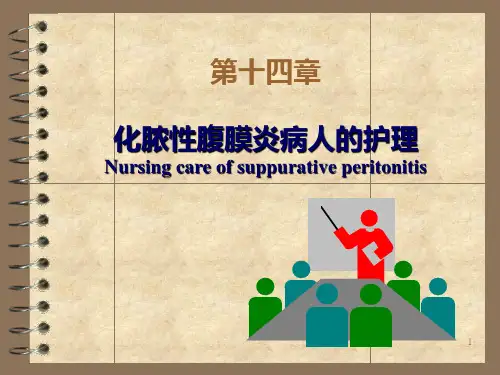 第十四章

化脓性腹膜炎病人的护理
Nursing care of suppurative peritonitis

1